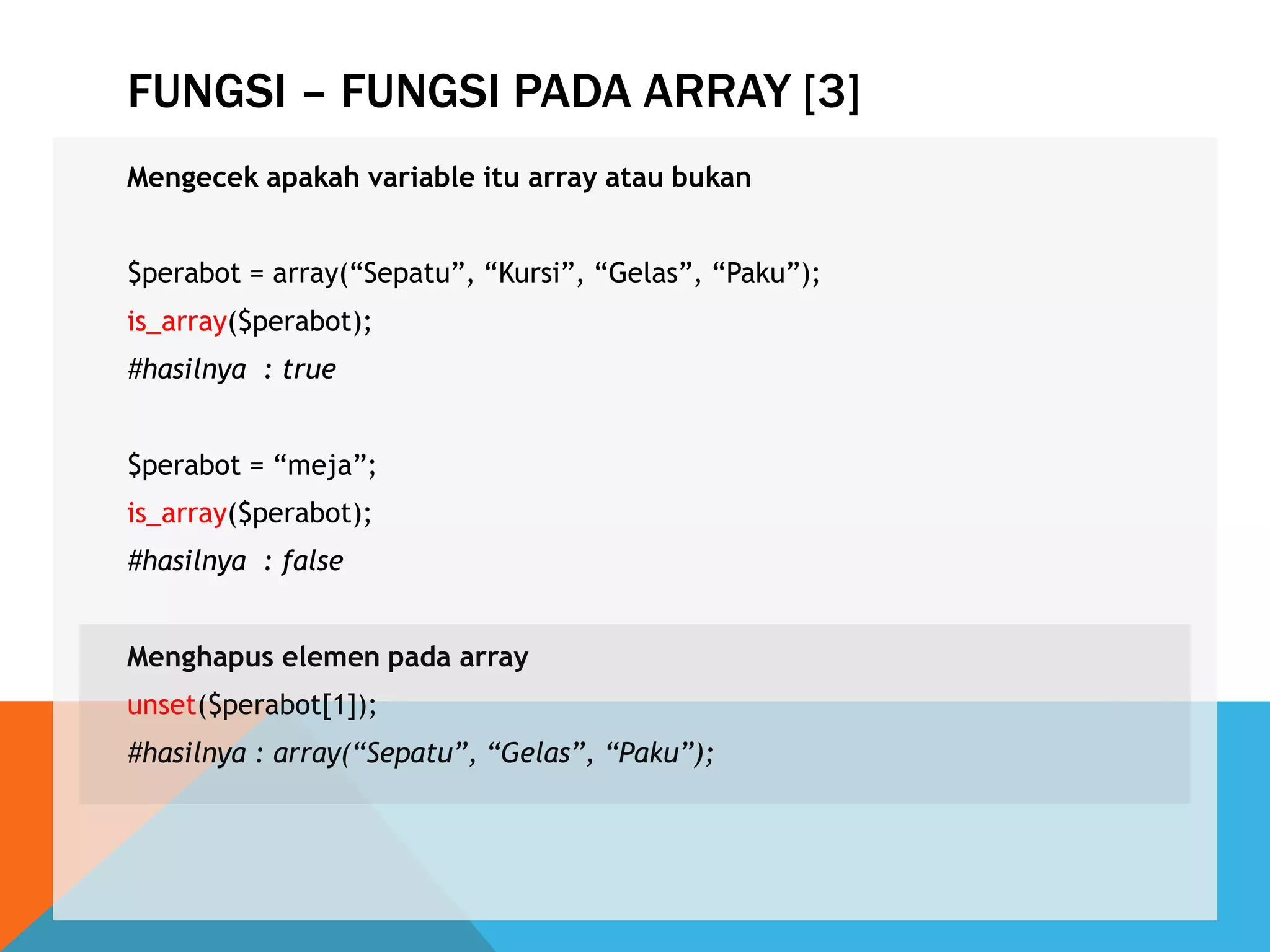 FUNGSI – FUNGSI PADA ARRAY [3]

Mengecek apakah variable itu array atau bukan

$perabot = array(“Sepatu”, “Kursi”, “Gelas”, “Paku”);
is_array($perabot);
#hasilnya : true

$perabot = “meja”;
is_array($perabot);
#hasilnya : false

Menghapus elemen pada array
unset($perabot[1]);
#hasilnya : array(“Sepatu”, “Gelas”, “Paku”);